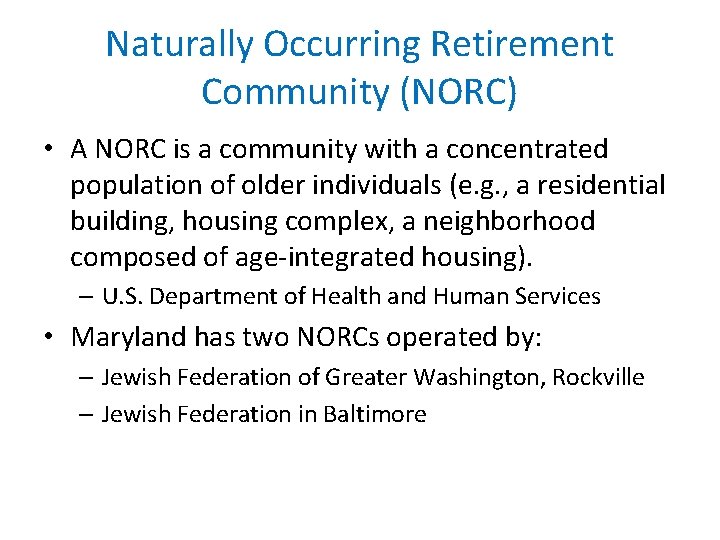 Naturally Occurring Retirement Community (NORC)

• A NORC is a community with a concentrated population of older individuals (e.g., a residential building, housing complex, a neighborhood composed of age-integrated housing).
– U.S. Department of Health and Human Services

• Maryland has two NORCs operated by:
– Jewish Federation of Greater Washington, Rockville
– Jewish Federation in Baltimore